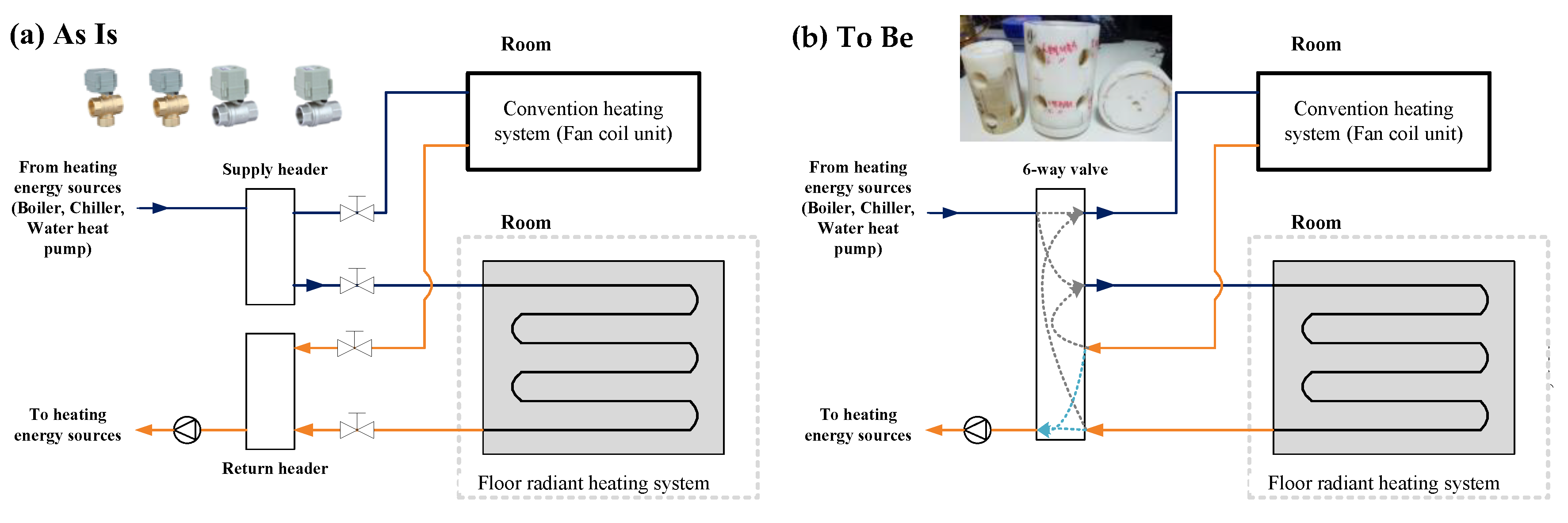 (a) As Is

Room

Convention heating system (Fan coil unit)

From heating energy sources (Boiler, Chiller, Water heat pump)

Supply header

Room

To heating energy sources

Return header

Floor radiant heating system

(b) To Be

Room

Convention heating system (Fan coil unit)

From heating energy sources (Boiler, Chiller, Water heat pump)

6-way valve

Room

To heating energy sources

Floor radiant heating system